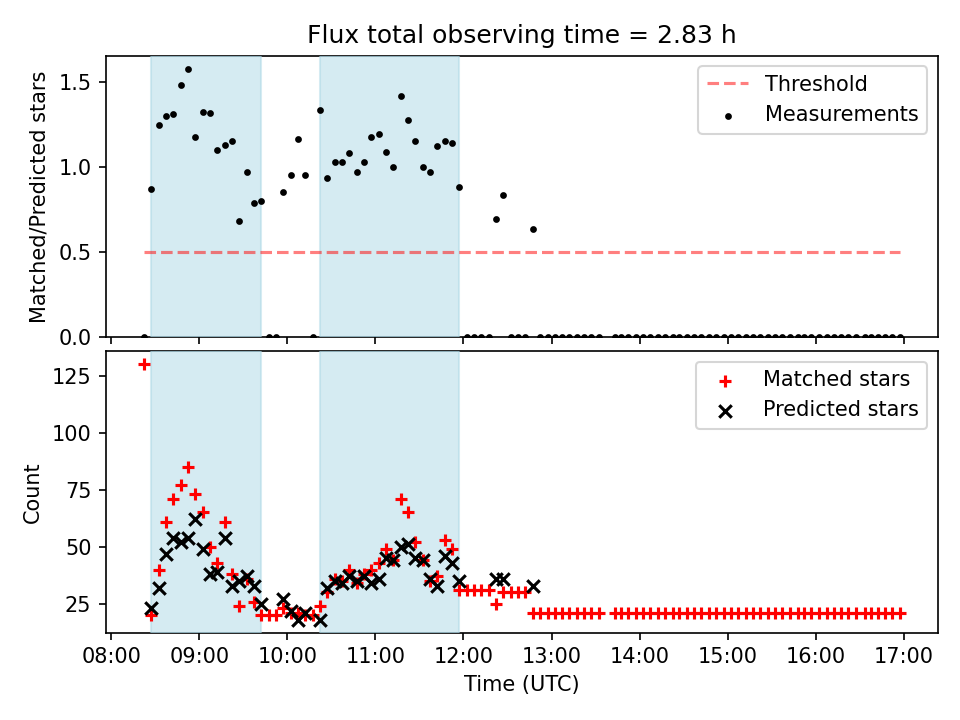 Flux total observing time = 2.83 h

Matched/Predicted stars

1.5
1.0
0.5
0.0

Threshold
Measurements

Count

125
100
75
50
25

Matched stars
Predicted stars

08:00 09:00 10:00 11:00 12:00 13:00 14:00 15:00 16:00 17:00

Time (UTC)